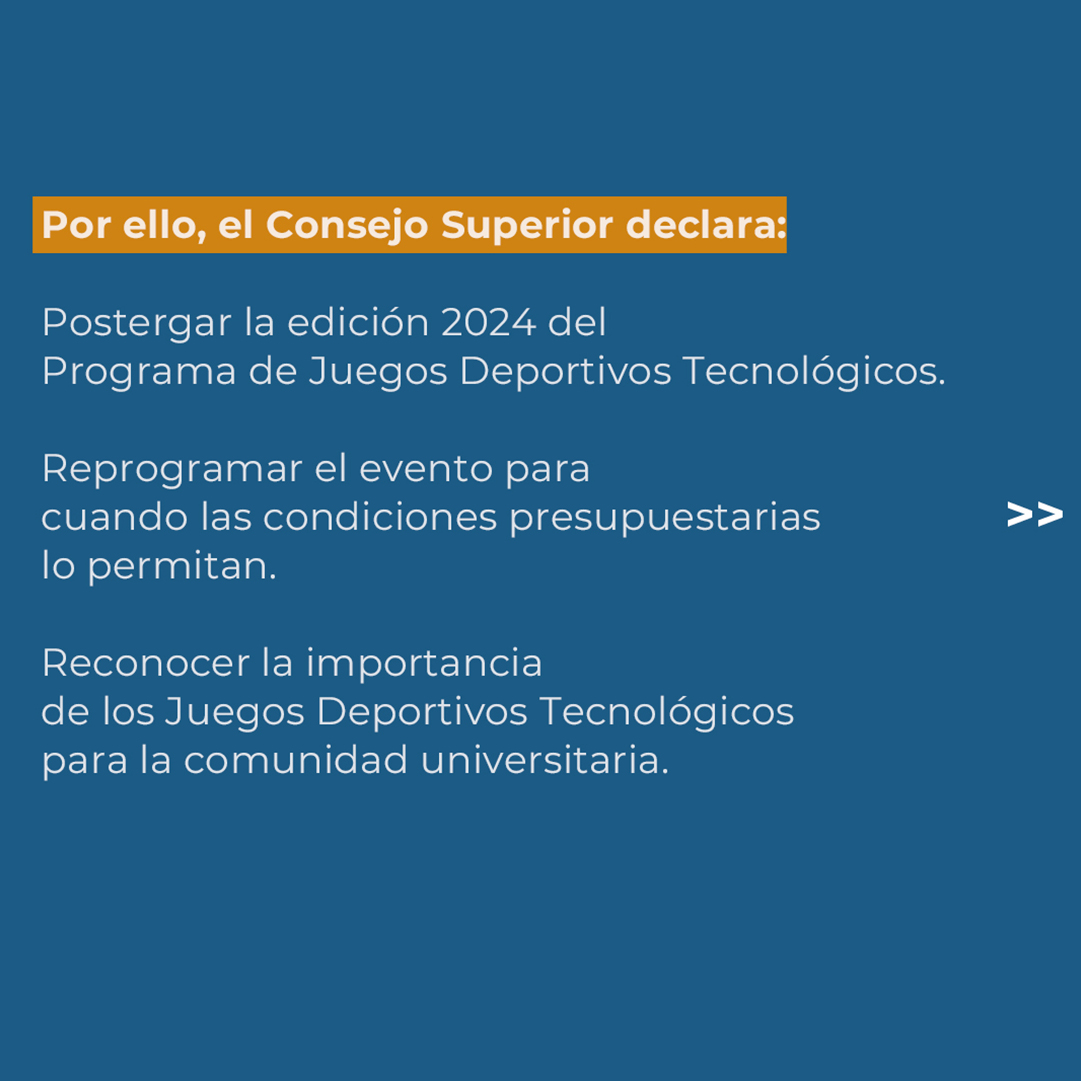 Por ello, el Consejo Superior declara:

Postergar la edición 2024 del Programa de Juegos Deportivos Tecnológicos.

Reprogramar el evento para cuando las condiciones presupuestarias lo permitan.

>>

Reconocer la importancia de los Juegos Deportivos Tecnológicos para la comunidad universitaria.